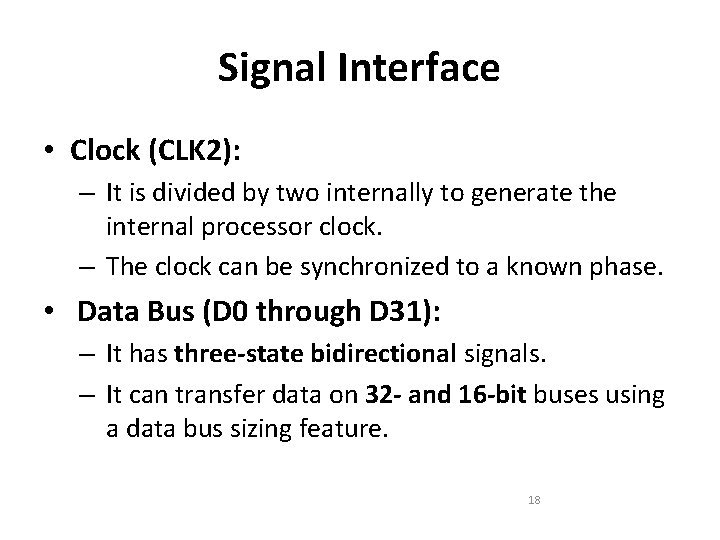 Signal Interface

• Clock (CLK2):

– It is divided by two internally to generate the internal processor clock.

– The clock can be synchronized to a known phase.

• Data Bus (D0 through D31):

– It has three-state bidirectional signals.

– It can transfer data on 32- and 16-bit buses using a data bus sizing feature.

18